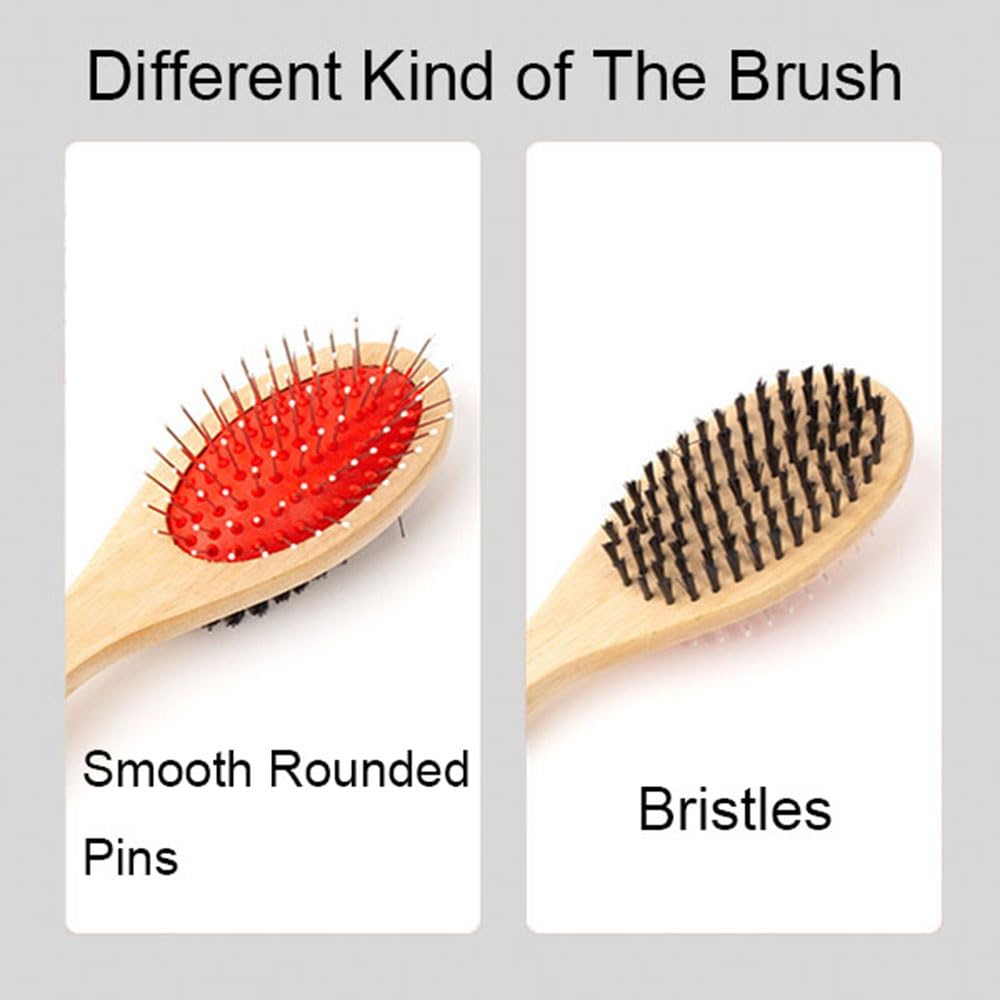 Different Kind of The Brush

Smooth Rounded Pins

Bristles